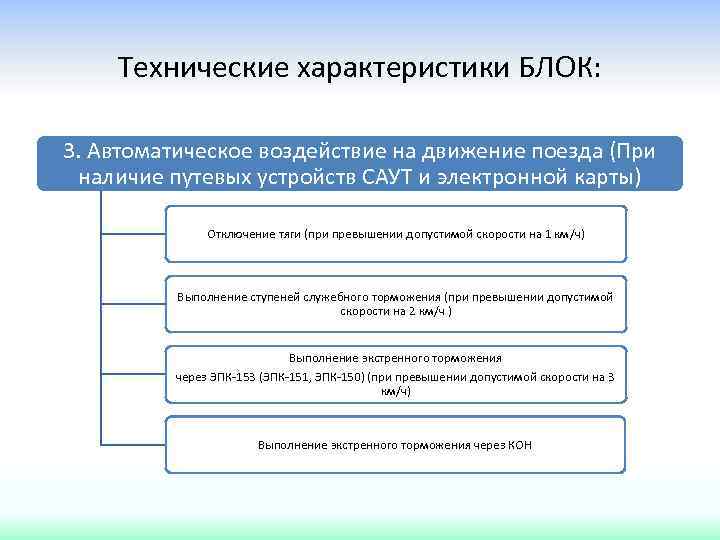 Технические характеристики БЛОК:

3. Автоматическое воздействие на движение поезда (При наличие путевых устройств САУТ и электронной карты)

Отключение тяги (при превышении допустимой скорости на 1 км/ч)

Выполнение ступеней служебного торможения (при превышении допустимой скорости на 2 км/ч )

Выполнение экстренного торможения

через ЭПК-153 (ЭПК-151, ЭПК-150) (при превышении допустимой скорости на 3 км/ч)

Выполнение экстренного торможения через КОН